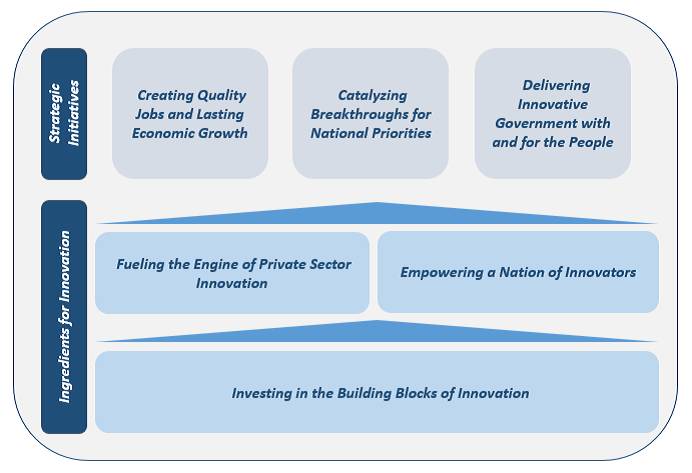 Strategic Initiatives

Creating Quality Jobs and Lasting Economic Growth

Catalyzing Breakthroughs for National Priorities

Delivering Innovative Government with and for the People

Ingredients for Innovation

Fueling the Engine of Private Sector Innovation

Empowering a Nation of Innovators

Investing in the Building Blocks of Innovation